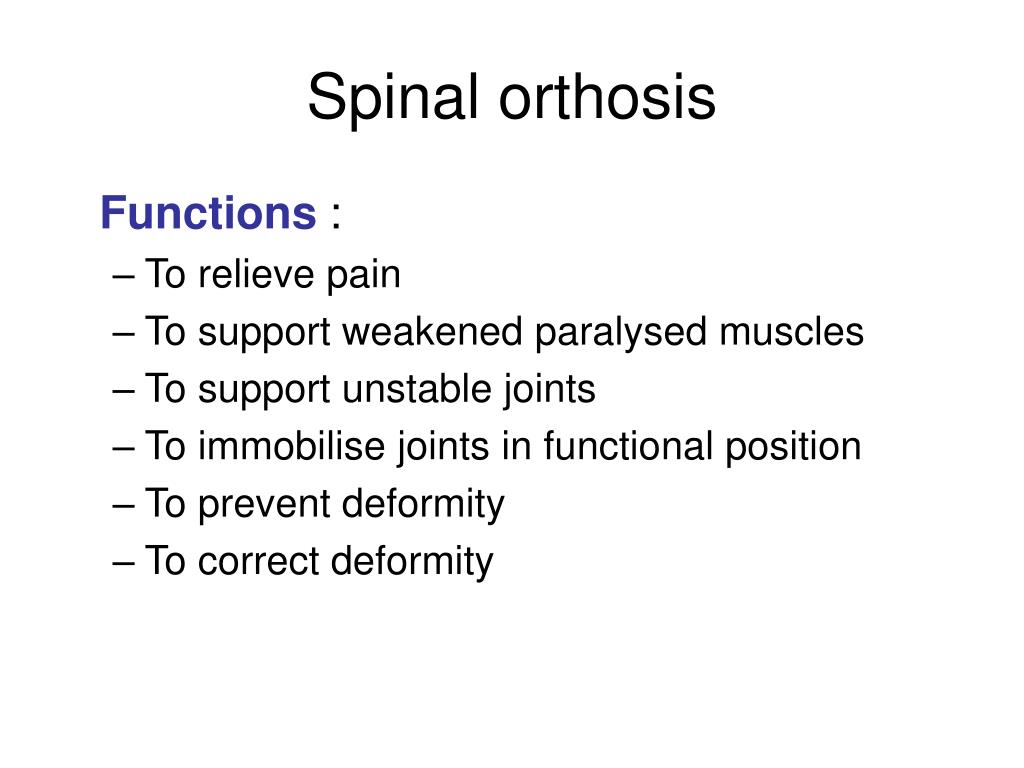 Spinal orthosis

Functions :

– To relieve pain
– To support weakened paralysed muscles
– To support unstable joints
– To immobilise joints in functional position
– To prevent deformity
– To correct deformity